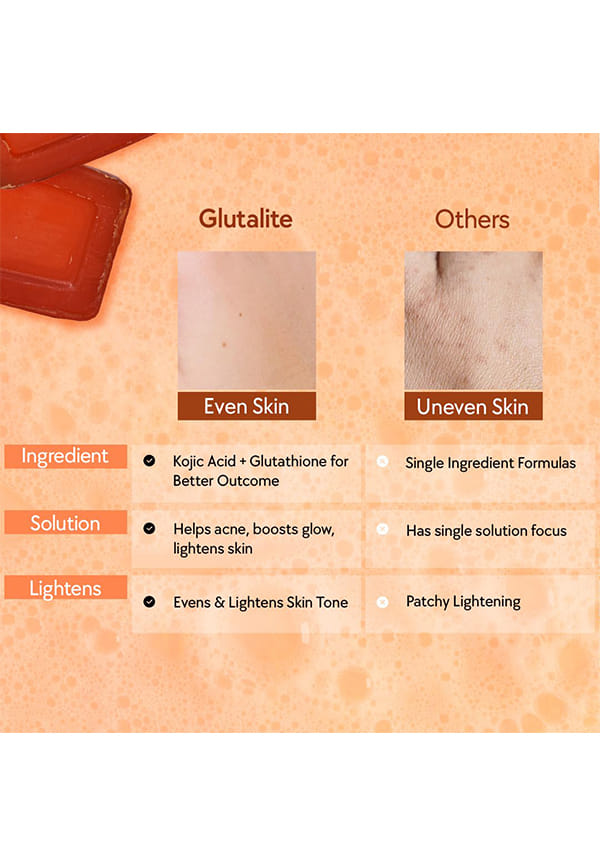 | | Glutalite | Others |
|---|---|---|
| | Even Skin | Uneven Skin |
| Ingredient | Kojic Acid + Glutathione for Better Outcome | Single Ingredient Formulas |
| Solution | Helps acne, boosts glow, lightens skin | Has single solution focus |
| Lightens | Evens & Lightens Skin Tone | Patchy Lightening |